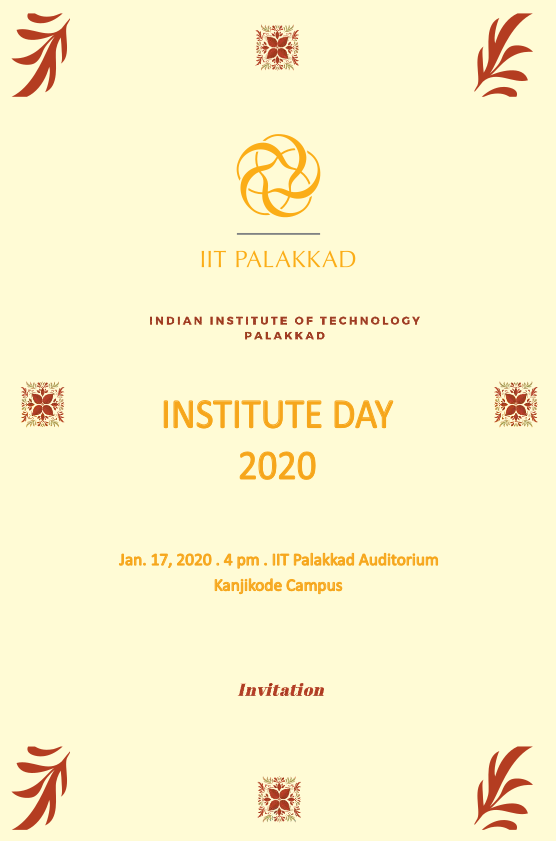 IIT PALAKKAD

INDIAN INSTITUTE OF TECHNOLOGY
PALAKKAD

INSTITUTE DAY
2020

Jan. 17, 2020 . 4 pm . IIT Palakkad Auditorium
Kanjikode Campus

Invitation